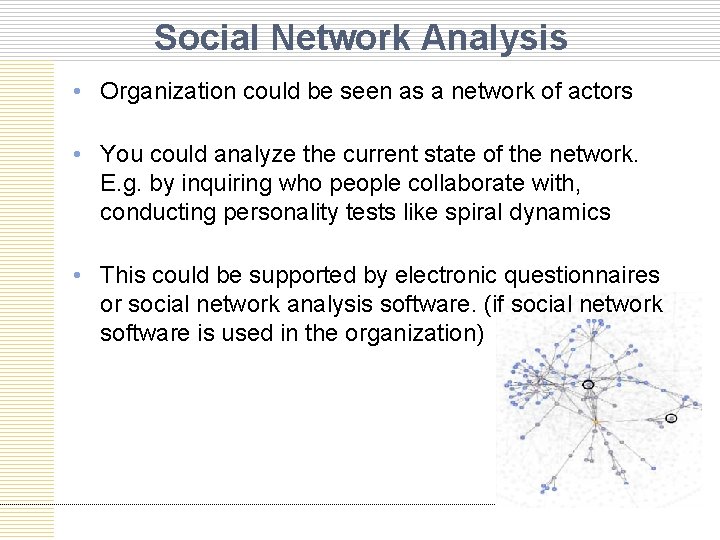 Social Network Analysis

• Organization could be seen as a network of actors

• You could analyze the current state of the network. E.g. by inquiring who people collaborate with, conducting personality tests like spiral dynamics

• This could be supported by electronic questionnaires or social network analysis software. (if social network software is used in the organization)